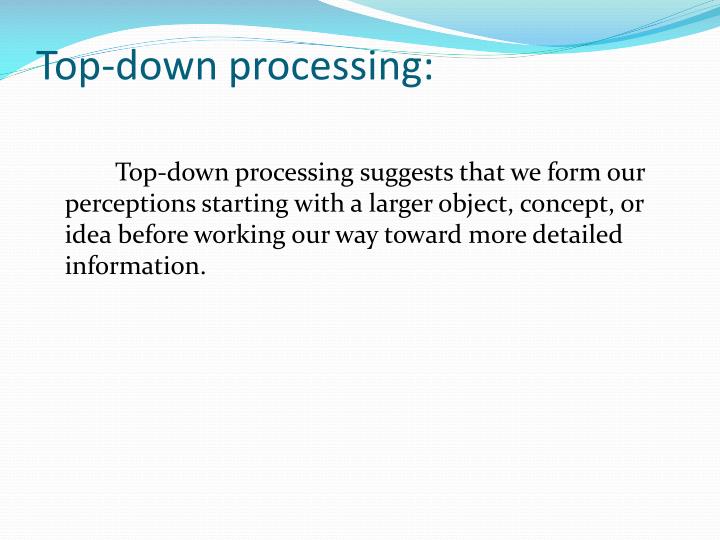 Top-down processing:

Top-down processing suggests that we form our perceptions starting with a larger object, concept, or idea before working our way toward more detailed information.